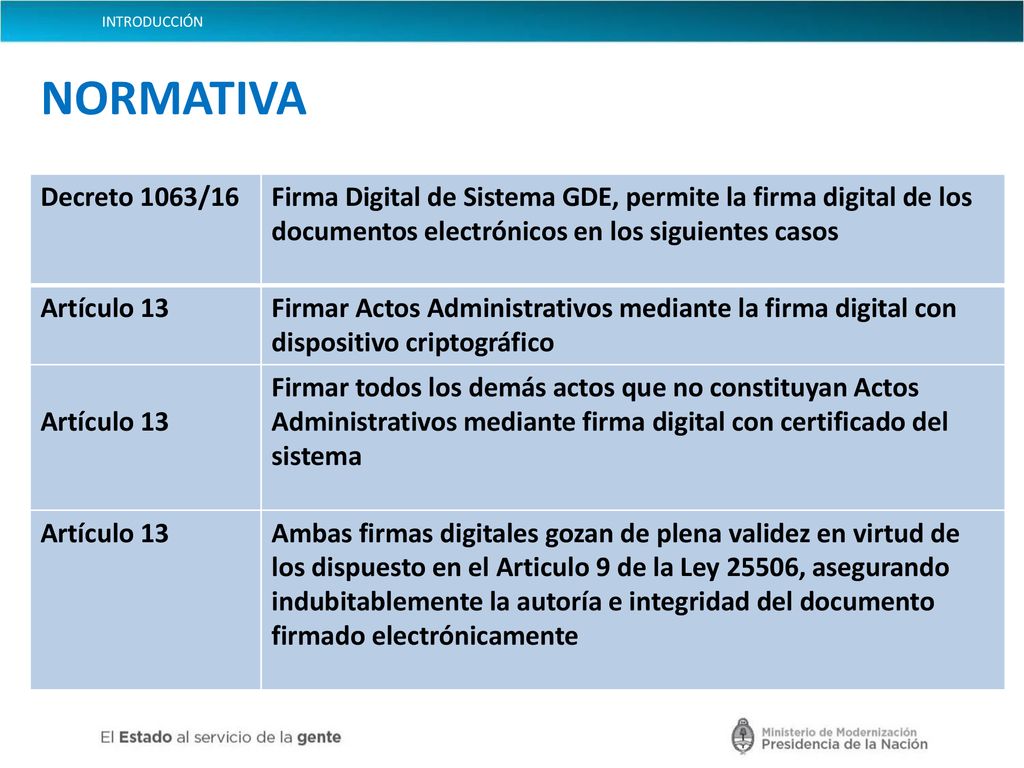 INTRODUCCIÓN

NORMATIVA

| Decreto 1063/16 | Firma Digital de Sistema GDE, permite la firma digital de los documentos electrónicos en los siguientes casos |
|---|---|
| Artículo 13 | Firmar Actos Administrativos mediante la firma digital con dispositivo criptográfico |
| Artículo 13 | Firmar todos los demás actos que no constituyan Actos Administrativos mediante firma digital con certificado del sistema |
| Artículo 13 | Ambas firmas digitales gozan de plena validez en virtud de los dispuesto en el Articulo 9 de la Ley 25506, asegurando indubitablemente la autoría e integridad del documento firmado electrónicamente |

El Estado al servicio de la gente

Ministerio de Modernización
Presidencia de la Nación